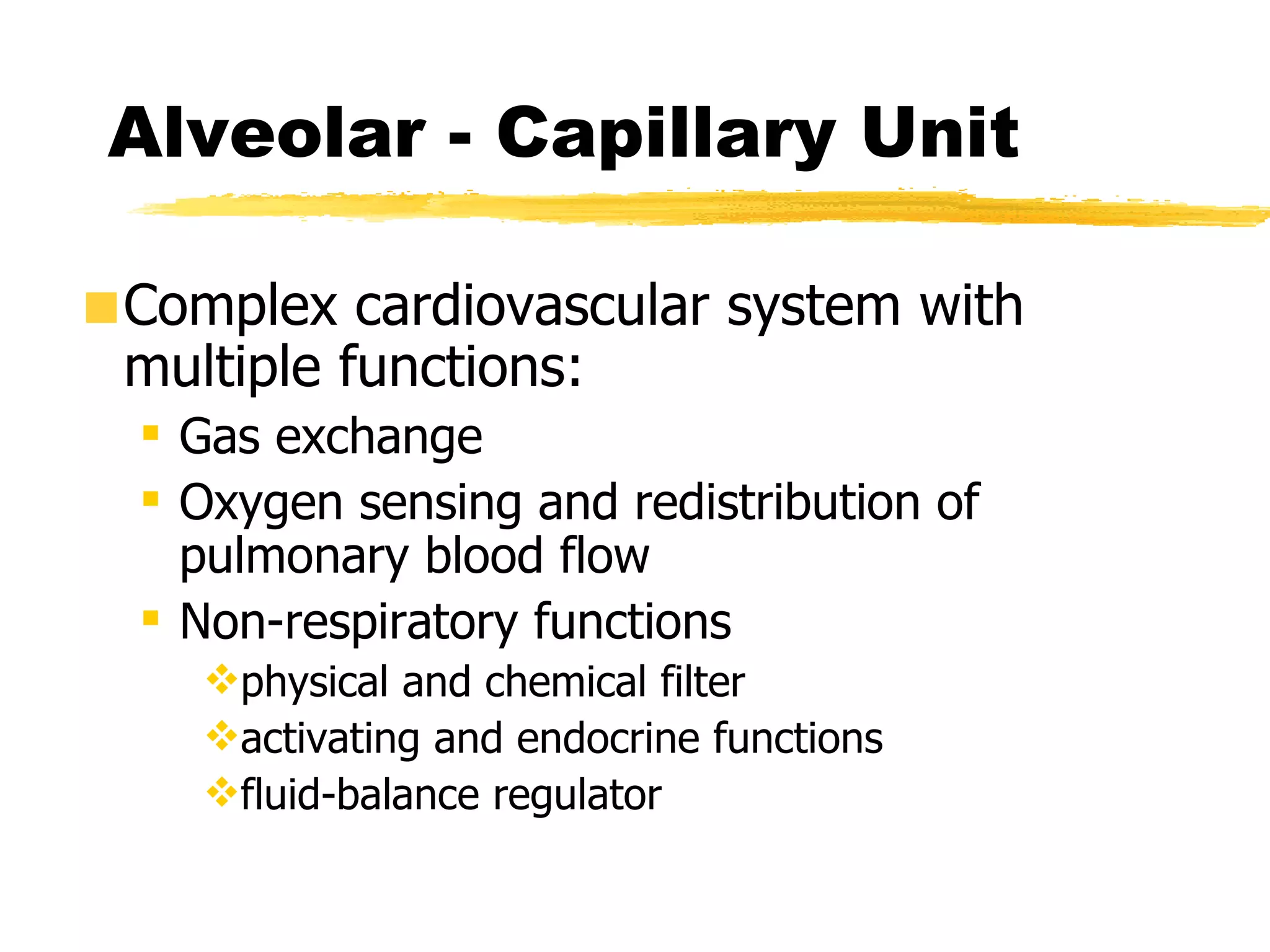 Alveolar - Capillary Unit

Complex cardiovascular system with multiple functions:

Gas exchange

Oxygen sensing and redistribution of pulmonary blood flow

Non-respiratory functions

physical and chemical filter

activating and endocrine functions

fluid-balance regulator